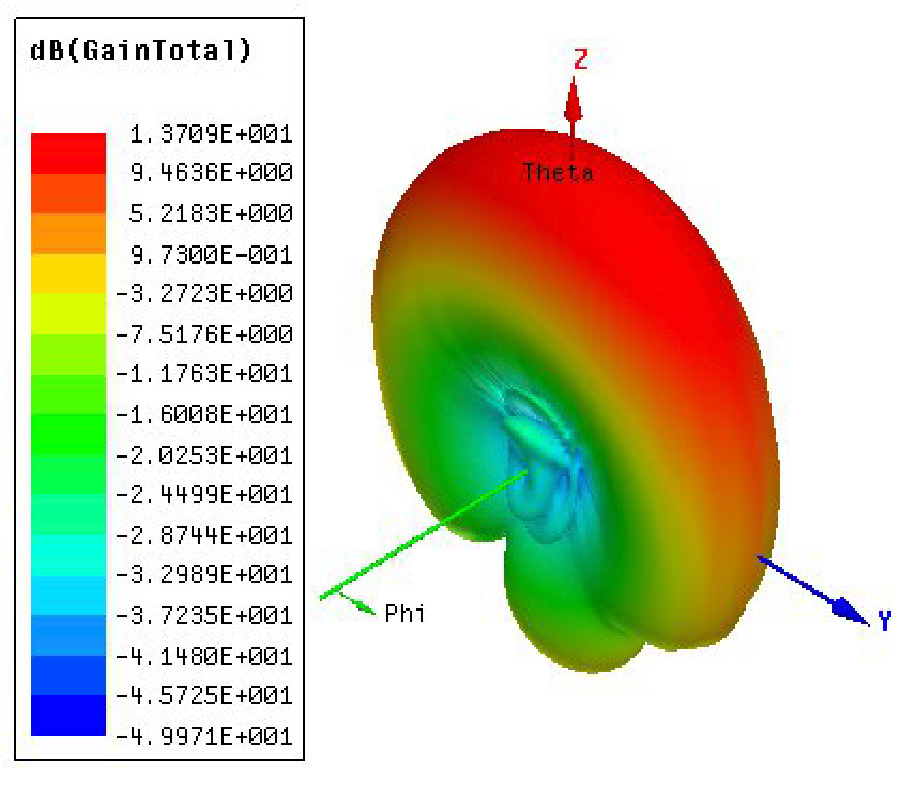 dB(GainTotal)

1.3709E+001
9.4636E+000
5.2183E+000
9.7300E-001
-3.2723E+000
-7.5176E+000
-1.1763E+001
-1.6008E+001
-2.0253E+001
-2.4499E+001
-2.8744E+001
-3.2989E+001
-3.7235E+001
-4.1480E+001
-4.5725E+001
-4.9971E+001

Z
Theta
Phi
Y